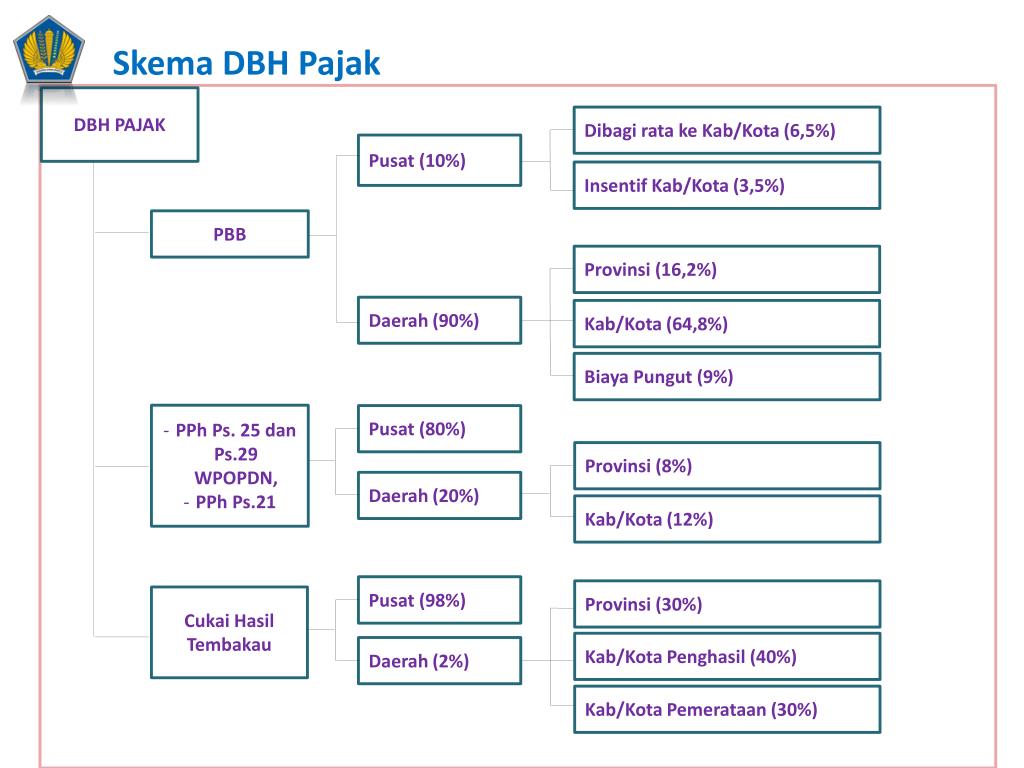 Skema DBH Pajak

DBH PAJAK

PBB

Pusat (10%)

Dibagi rata ke Kab/Kota (6,5%)

Insentif Kab/Kota (3,5%)

Daerah (90%)

Provinsi (16,2%)

Kab/Kota (64,8%)

Biaya Pungut (9%)

- PPh Ps. 25 dan Ps.29 WPOPDN,
- PPh Ps.21

Pusat (80%)

Daerah (20%)

Provinsi (8%)

Kab/Kota (12%)

Cukai Hasil Tembakau

Pusat (98%)

Daerah (2%)

Provinsi (30%)

Kab/Kota Penghasil (40%)

Kab/Kota Pemerataan (30%)